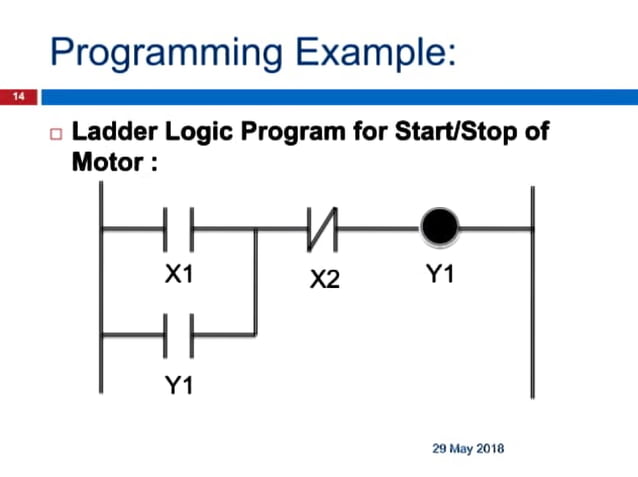 Programming Example:

14

□ Ladder Logic Program for Start/Stop of Motor :

X1

X2

Y1

Y1

29 May 2018